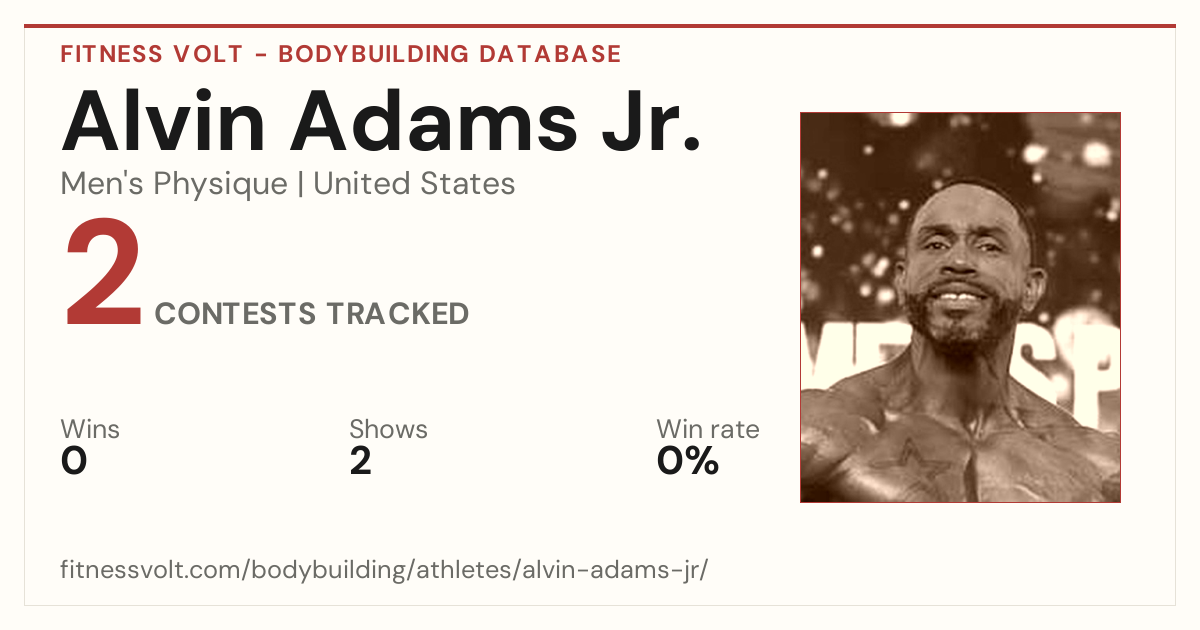 FITNESS VOLT - BODYBUILDING DATABASE

Alvin Adams Jr.

Men's Physique | United States

2 CONTESTS TRACKED

Wins
0

Shows
2

Win rate
0%

fitnessvolt.com/bodybuilding/athletes/alvin-adams-jr/